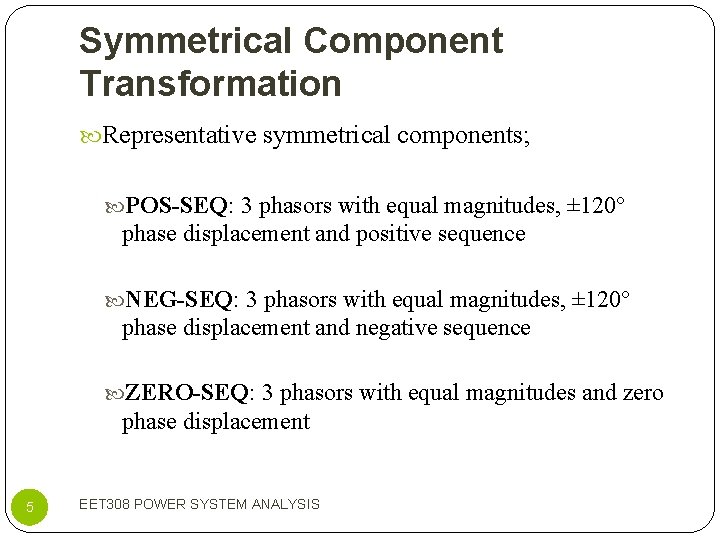 Symmetrical Component Transformation

Representative symmetrical components;

POS-SEQ: 3 phasors with equal magnitudes, ±120° phase displacement and positive sequence

NEG-SEQ: 3 phasors with equal magnitudes, ±120° phase displacement and negative sequence

ZERO-SEQ: 3 phasors with equal magnitudes and zero phase displacement

5

EET308 POWER SYSTEM ANALYSIS